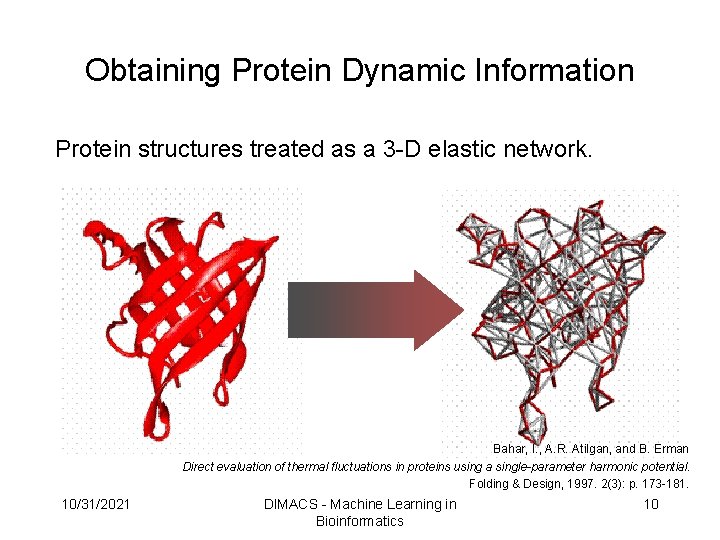 Obtaining Protein Dynamic Information

Protein structures treated as a 3-D elastic network.

Bahar, I., A.R. Atilgan, and B. Erman
Direct evaluation of thermal fluctuations in proteins using a single-parameter harmonic potential.
Folding & Design, 1997. 2(3): p. 173-181.

10/31/2021

DIMACS - Machine Learning in Bioinformatics

10